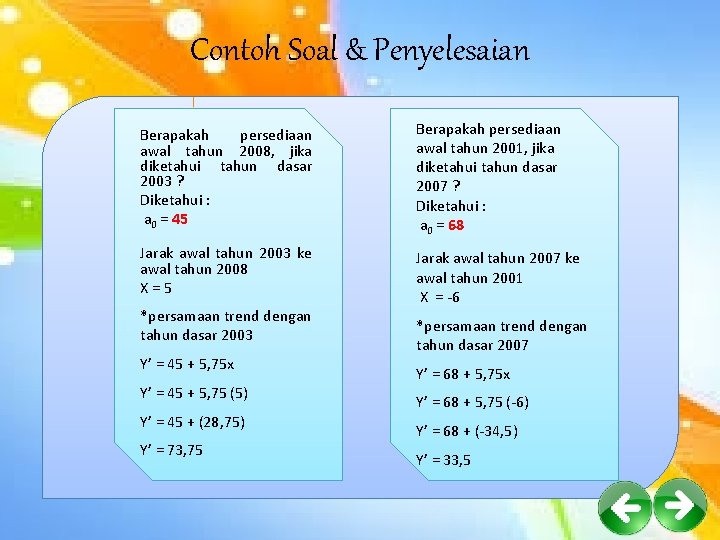 Contoh Soal & Penyelesaian

Berapakah persediaan awal tahun 2008, jika diketahui tahun dasar 2003 ?
Diketahui :
$a_0$ = 45

Jarak awal tahun 2003 ke awal tahun 2008
X = 5

*persamaan trend dengan tahun dasar 2003

Y' = 45 + 5,75x

Y' = 45 + 5,75 (5)

Y' = 45 + (28,75)

Y' = 73,75

Berapakah persediaan awal tahun 2001, jika diketahui tahun dasar 2007 ?
Diketahui :
$a_0$ = 68

Jarak awal tahun 2007 ke awal tahun 2001
X = -6

*persamaan trend dengan tahun dasar 2007

Y' = 68 + 5,75x

Y' = 68 + 5,75 (-6)

Y' = 68 + (-34,5)

Y' = 33,5